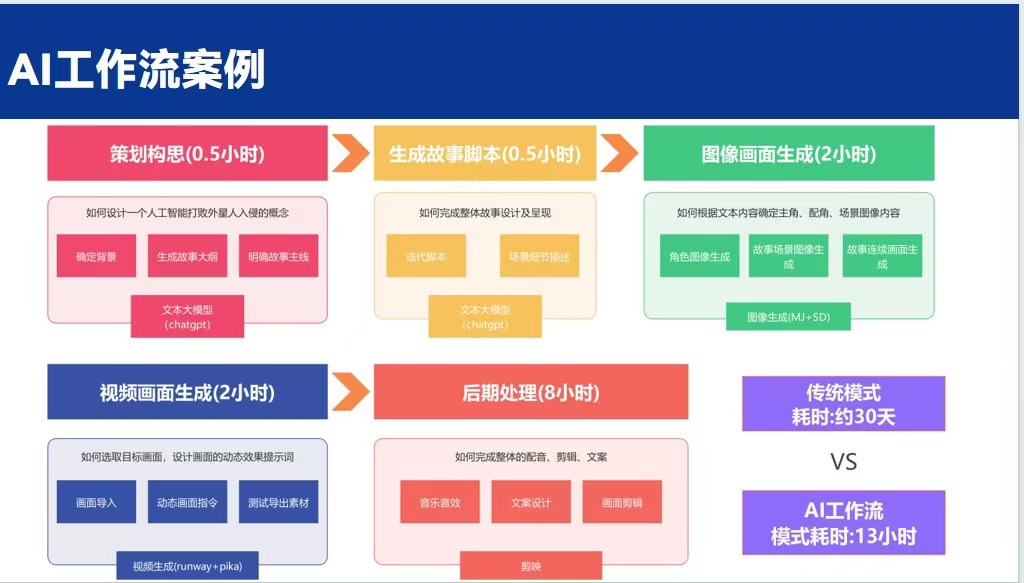 AI工作流案例

策划构思(0.5小时)

如何设计一个人工智能打败外星人入侵的概念

确定背景

生成故事大纲

明确故事主线

文本大模型
(chatgpt)

生成故事脚本(0.5小时)

如何完成整体故事设计及呈现

迭代脚本

场景细节描述

文本大模型
(chatgpt)

图像画面生成(2小时)

如何根据文本内容确定主角、配角、场景图像内容

角色图像生成

故事场景图像生成

故事连续画面生成

图像生成(MJ+SD)

视频画面生成(2小时)

如何选取目标画面，设计画面的动态效果提示词

画面导入

动态画面指令

测试导出素材

视频生成(runway+pika)

后期处理(8小时)

如何完成整体的配音、剪辑、文案

音乐音效

文案设计

画面剪辑

剪映

传统模式
耗时:约30天

VS

AI工作流
模式耗时:13小时